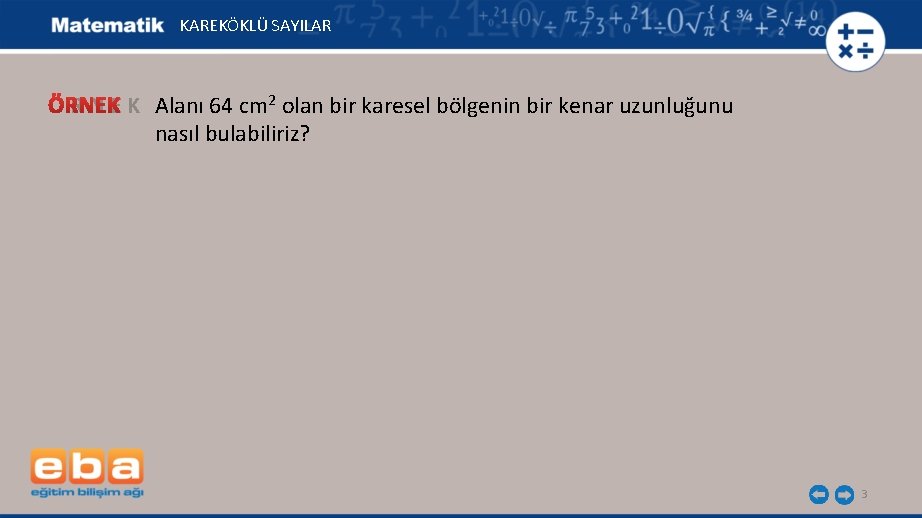 Matematik KAREKÖKLÜ SAYILAR

ÖRNEK K Alanı 64 $cm^2$ olan bir karesel bölgenin bir kenar uzunluğunu nasıl bulabiliriz?

eba
eğitim bilişim ağı

3